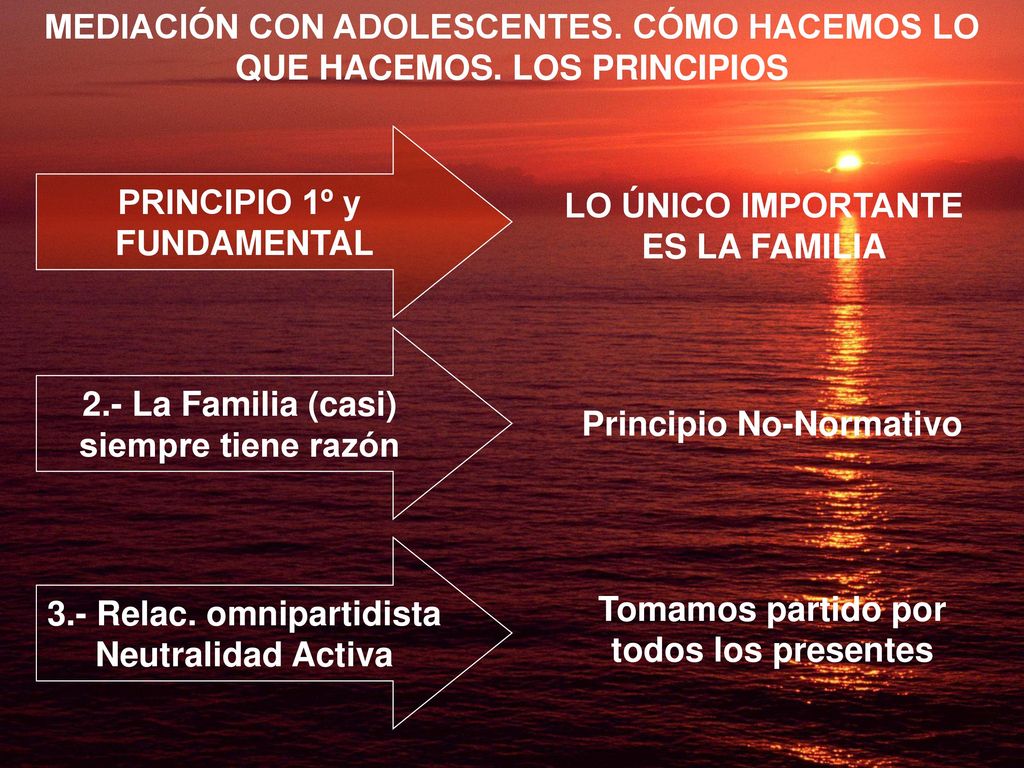 MEDIACIÓN CON ADOLESCENTES. CÓMO HACEMOS LO QUE HACEMOS. LOS PRINCIPIOS

PRINCIPIO 1º y FUNDAMENTAL

LO ÚNICO IMPORTANTE ES LA FAMILIA

2.- La Familia (casi) siempre tiene razón

Principio No-Normativo

3.- Relac. omnipartidista Neutralidad Activa

Tomamos partido por todos los presentes